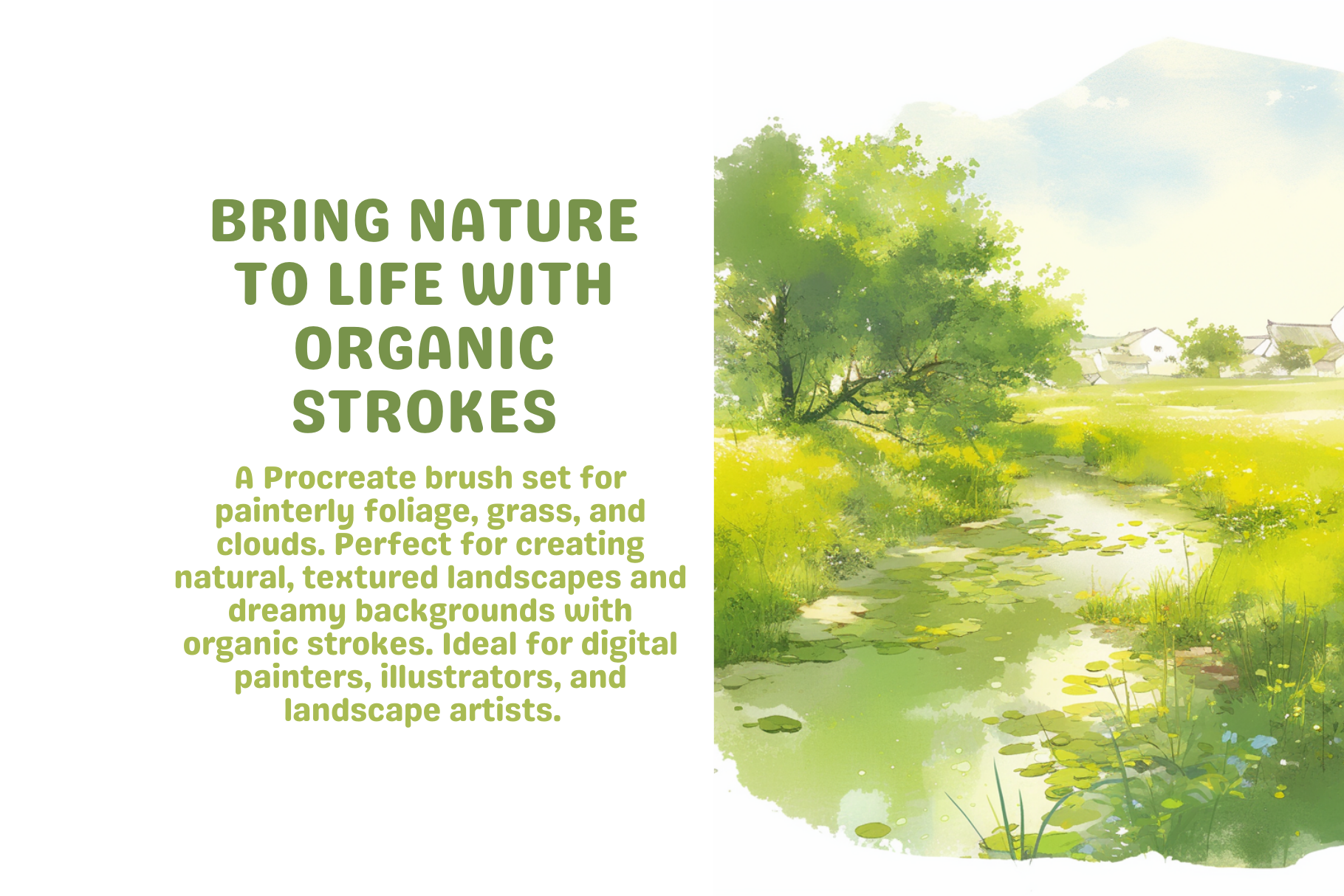 BRING NATURE TO LIFE WITH ORGANIC STROKES

A Procreate brush set for painterly foliage, grass, and clouds. Perfect for creating natural, textured landscapes and dreamy backgrounds with organic strokes. Ideal for digital painters, illustrators, and landscape artists.